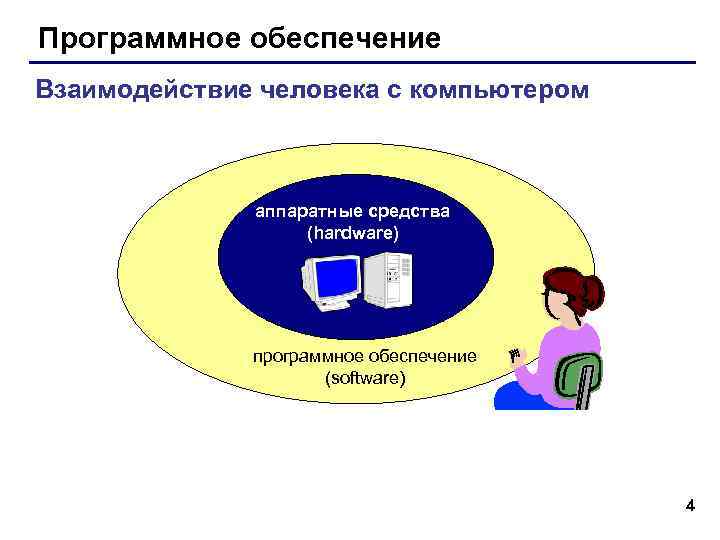 Программное обеспечение

Взаимодействие человека с компьютером

аппаратные средства
(hardware)

программное обеспечение
(software)

4